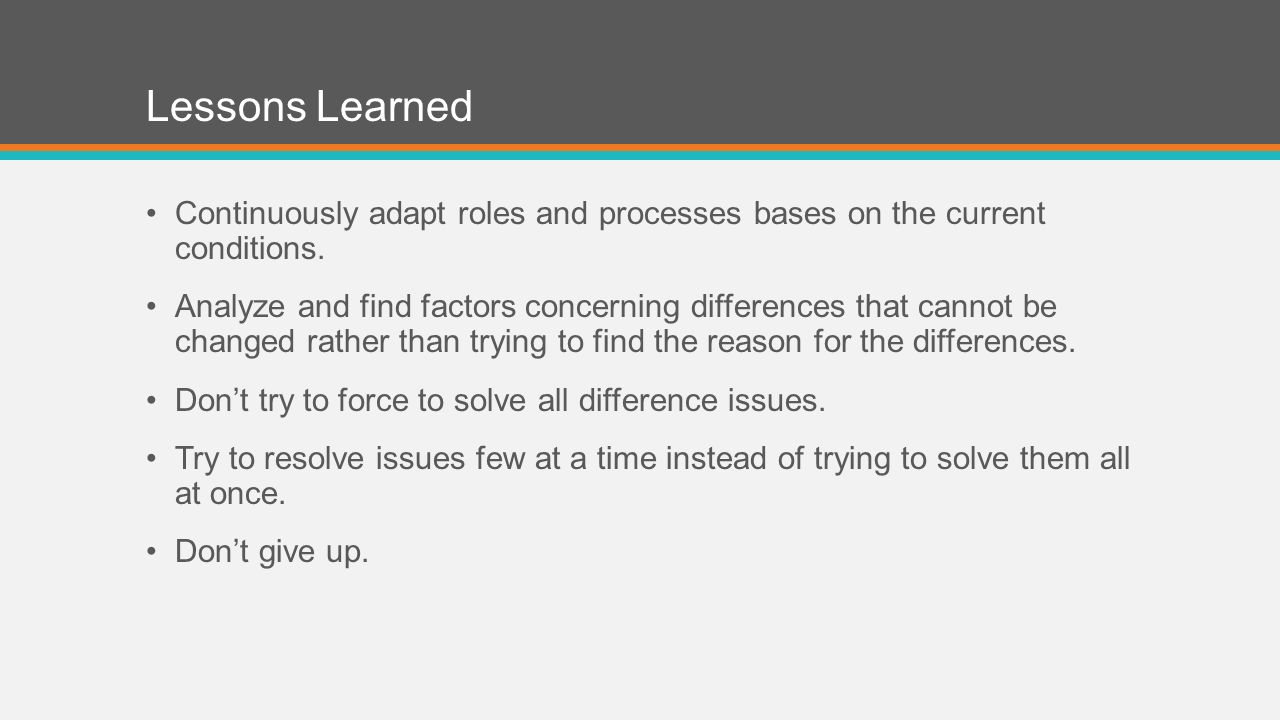 Lessons Learned

• Continuously adapt roles and processes bases on the current conditions.

• Analyze and find factors concerning differences that cannot be changed rather than trying to find the reason for the differences.

• Don’t try to force to solve all difference issues.

• Try to resolve issues few at a time instead of trying to solve them all at once.

• Don’t give up.